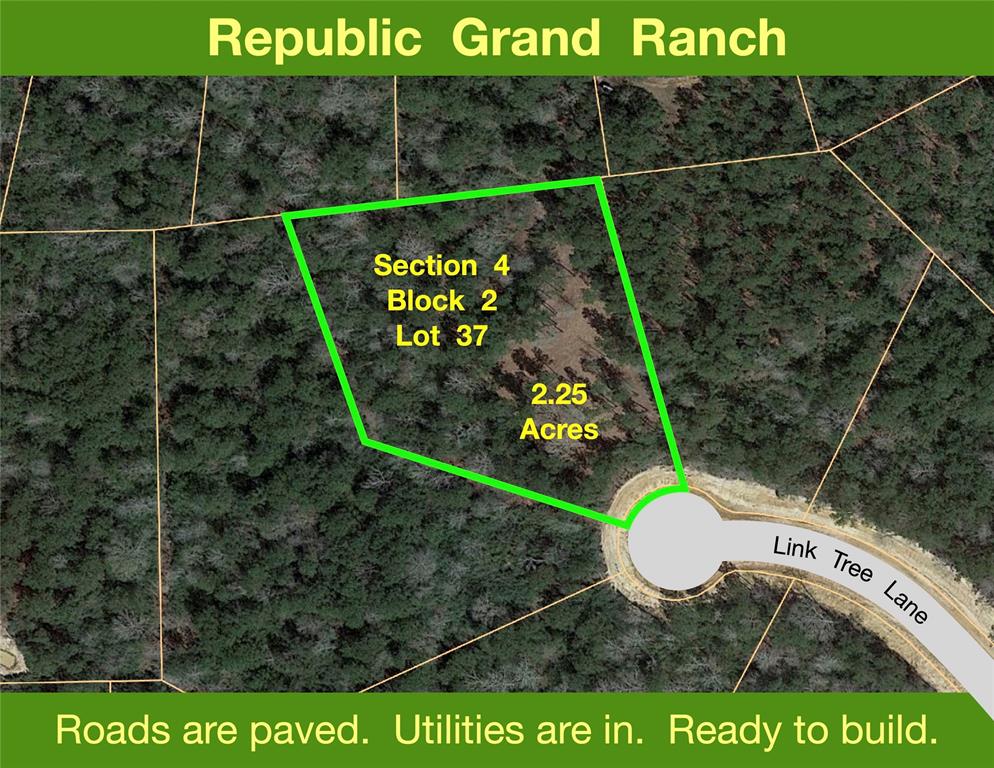 Republic Grand Ranch

Section 4
Block 2
Lot 37

2.25
Acres

Link Tree Lane

Roads are paved. Utilities are in. Ready to build.